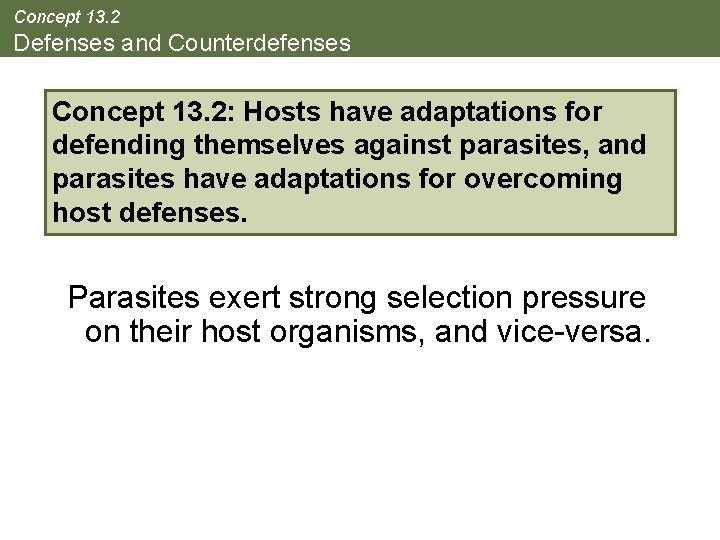 Concept 13.2
Defenses and Counterdefenses

Concept 13.2: Hosts have adaptations for defending themselves against parasites, and parasites have adaptations for overcoming host defenses.

Parasites exert strong selection pressure on their host organisms, and vice-versa.